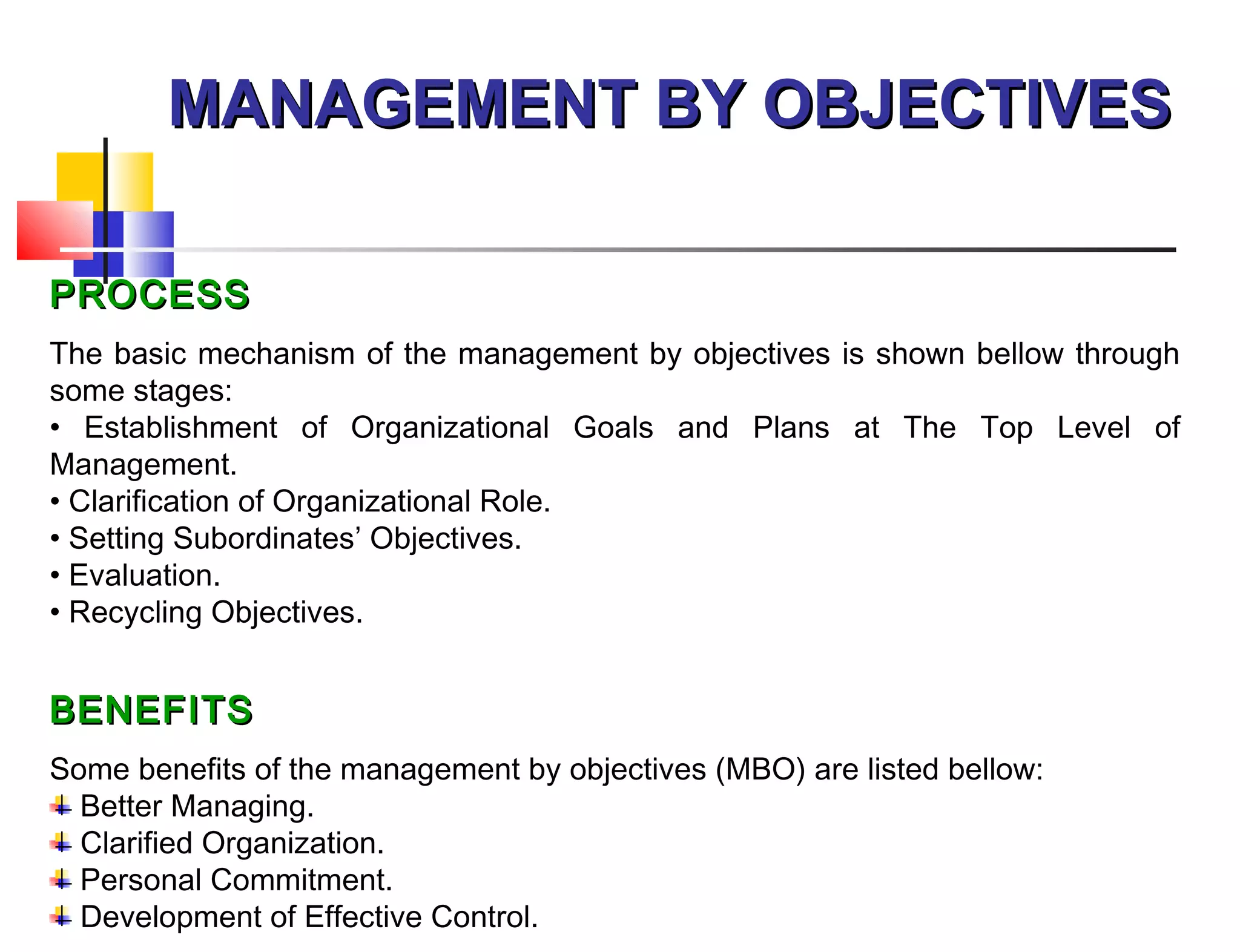 MANAGEMENT BY OBJECTIVES

PROCESS

The basic mechanism of the management by objectives is shown bellow through some stages:
• Establishment of Organizational Goals and Plans at The Top Level of Management.
• Clarification of Organizational Role.
• Setting Subordinates' Objectives.
• Evaluation.
• Recycling Objectives.

BENEFITS

Some benefits of the management by objectives (MBO) are listed bellow:
Better Managing.
Clarified Organization.
Personal Commitment.
Development of Effective Control.